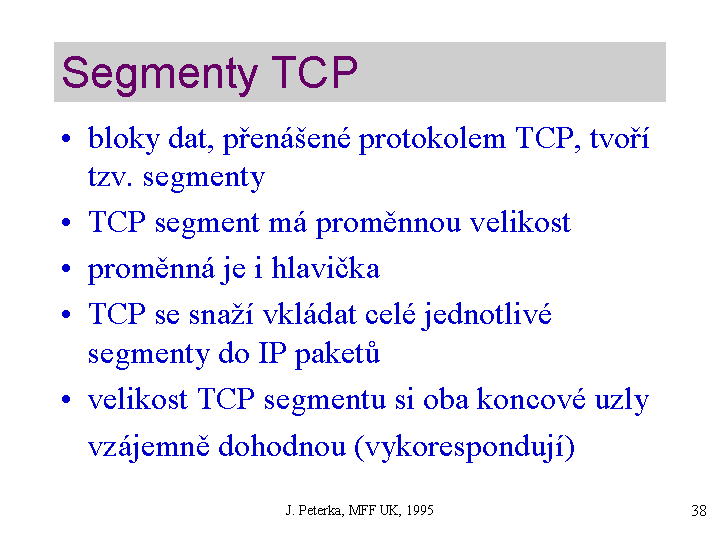 Segmenty TCP

• bloky dat, přenášené protokolem TCP, tvoří tzv. segmenty
• TCP segment má proměnnou velikost
• proměnná je i hlavička
• TCP se snaží vkládat celé jednotlivé segmenty do IP paketů
• velikost TCP segmentu si oba koncové uzly vzájemně dohodnou (vykorespondují)

J. Peterka, MFF UK, 1995

38